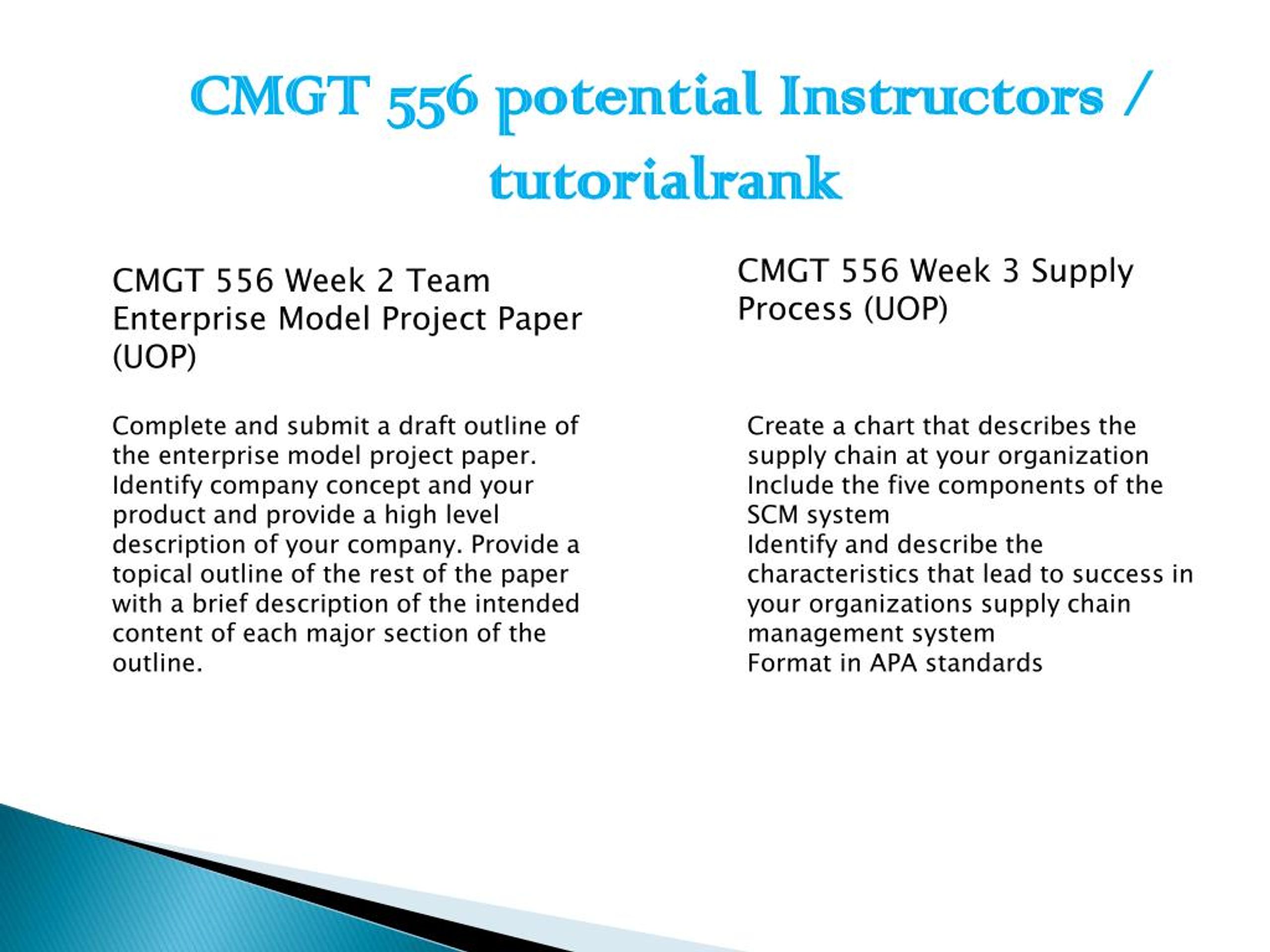 CMGT 556 potential Instructors / tutorialrank

CMGT 556 Week 2 Team Enterprise Model Project Paper (UOP)

Complete and submit a draft outline of the enterprise model project paper. Identify company concept and your product and provide a high level description of your company. Provide a topical outline of the rest of the paper with a brief description of the intended content of each major section of the outline.

CMGT 556 Week 3 Supply Process (UOP)

Create a chart that describes the supply chain at your organization
Include the five components of the SCM system
Identify and describe the characteristics that lead to success in your organizations supply chain management system
Format in APA standards